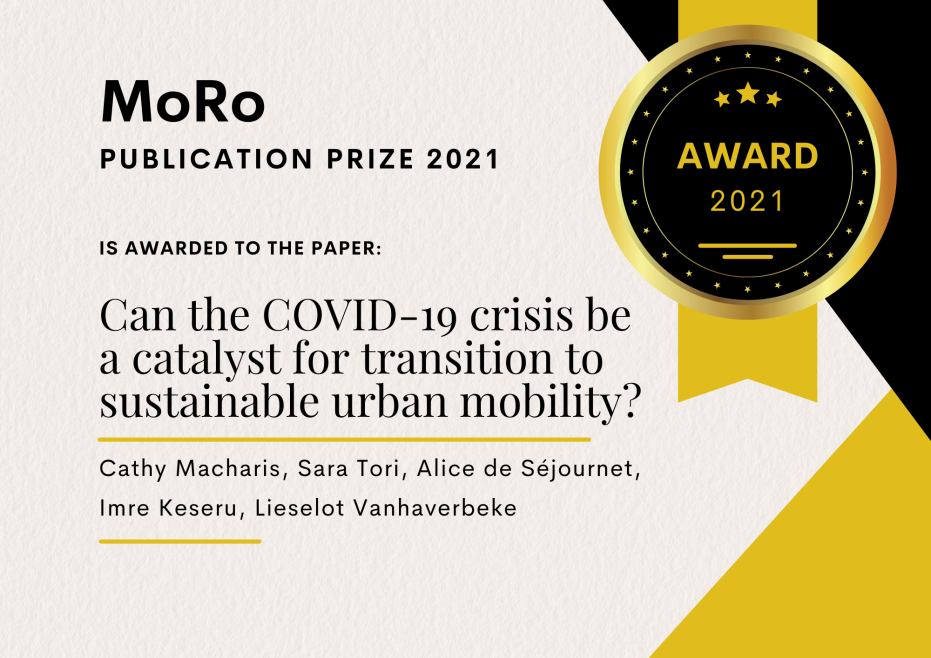 MoRo
PUBLICATION PRIZE 2021

AWARD
2021

IS AWARDED TO THE PAPER:

Can the COVID-19 crisis be a catalyst for transition to sustainable urban mobility?

Cathy Macharis, Sara Tori, Alice de Séjournet, Imre Keseru, Lieselot Vanhaverbeke